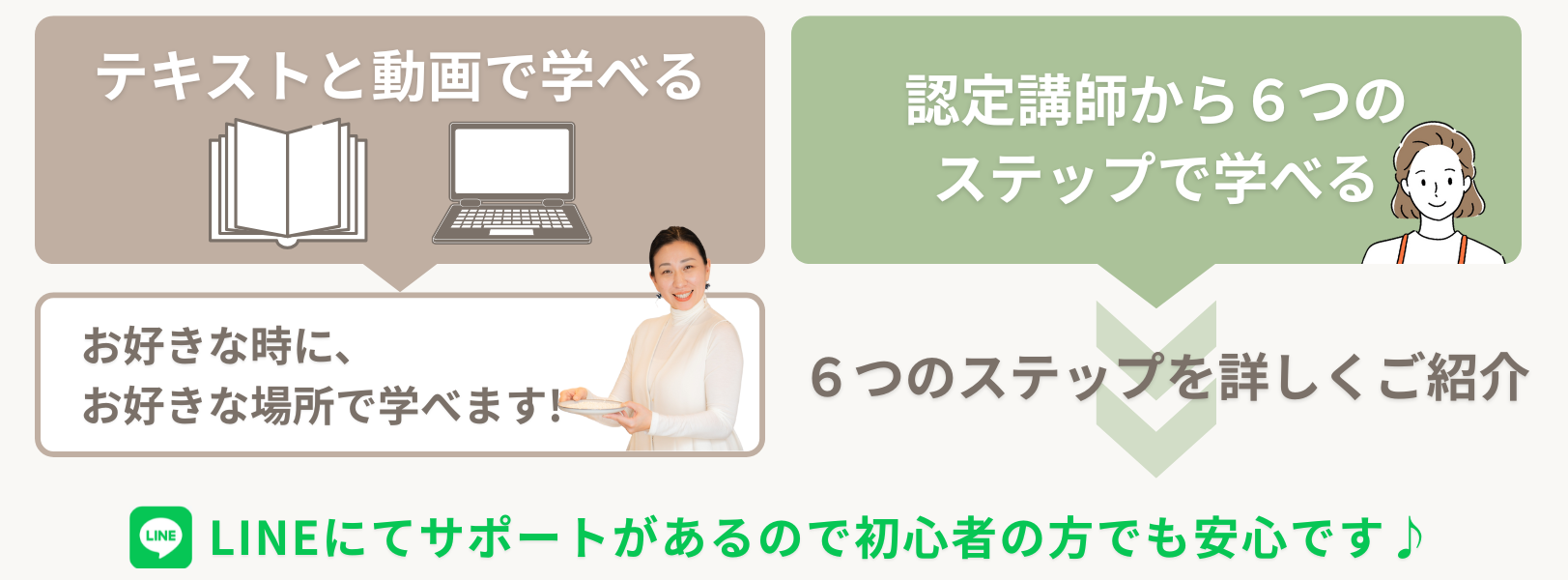 テキストと動画で学べる

お好きな時に、
お好きな場所で学べます!

認定講師から６つの
ステップで学べる

６つのステップを詳しくご紹介

LINE

LINEにてサポートがあるので初心者の方でも安心です♪